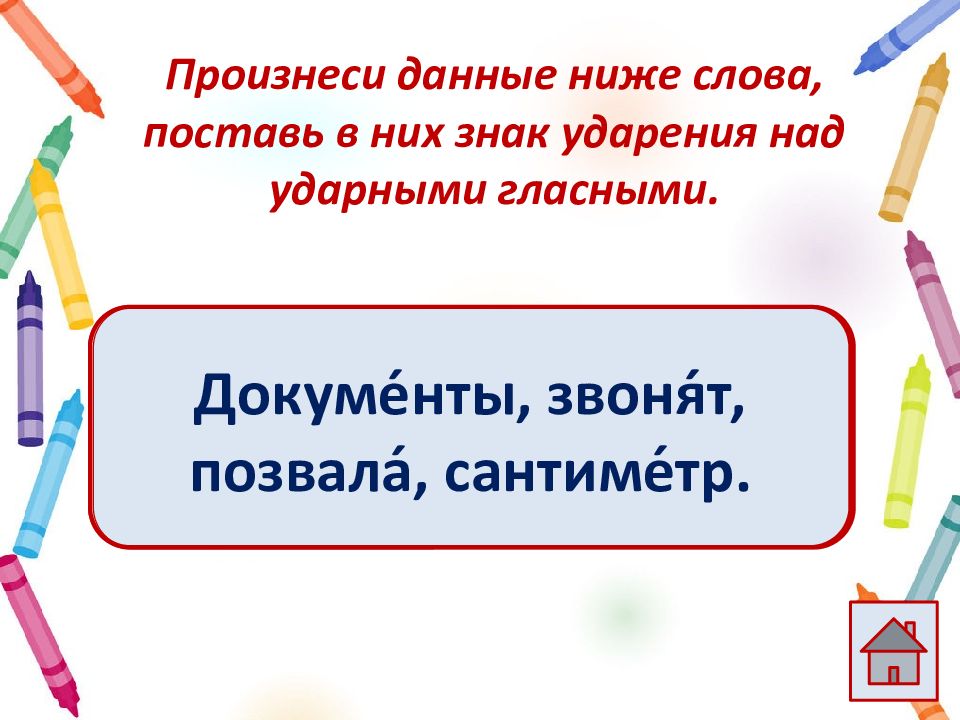 Произнеси данные ниже слова, поставь в них знак ударения над ударными гласными.

Докуме́нты, звоня́т, позвала́, сантиме́тр.